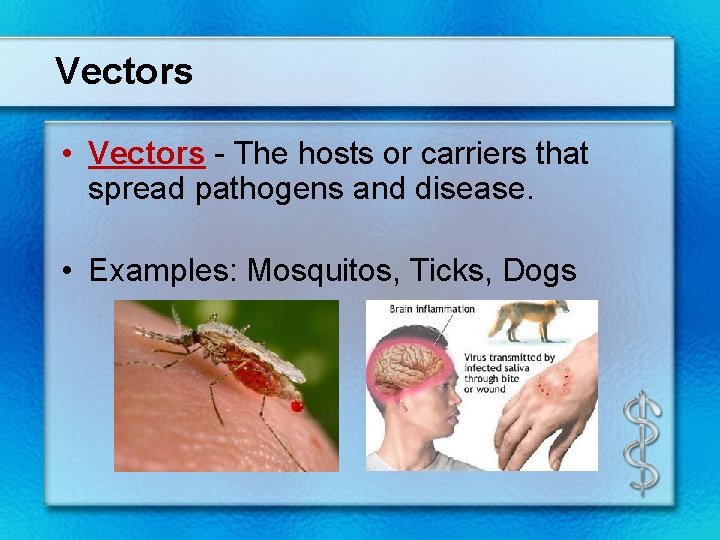 Vectors

• Vectors - The hosts or carriers that spread pathogens and disease.

• Examples: Mosquitos, Ticks, Dogs

Brain inflammation

Virus transmitted by infected saliva through bite or wound